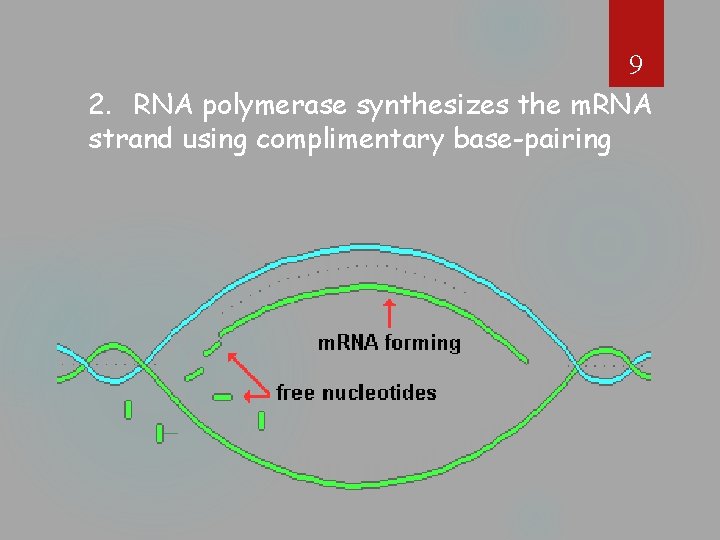 9

2. RNA polymerase synthesizes the mRNA strand using complimentary base-pairing

mRNA forming

free nucleotides